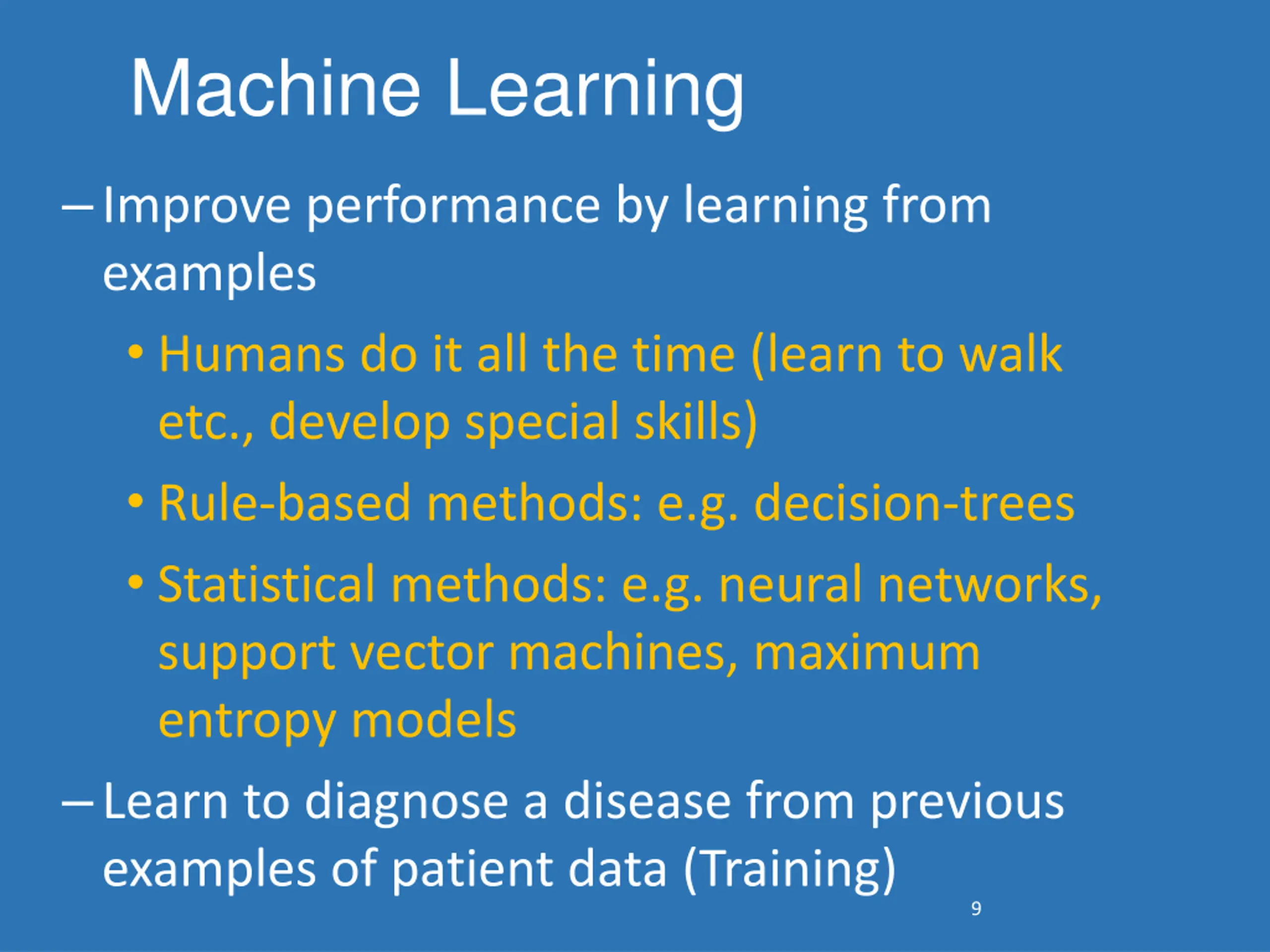 Machine Learning

– Improve performance by learning from examples

• Humans do it all the time (learn to walk etc., develop special skills)

• Rule-based methods: e.g. decision-trees

• Statistical methods: e.g. neural networks, support vector machines, maximum entropy models

– Learn to diagnose a disease from previous examples of patient data (Training)

9